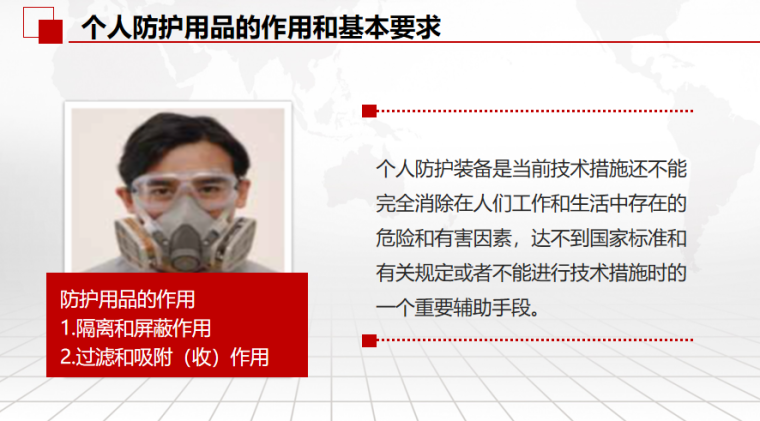 个人防护用品的作用和基本要求

防护用品的作用
1.隔离和屏蔽作用
2.过滤和吸附（收）作用

个人防护装备是当前技术措施还不能完全消除在人们工作和生活中存在的危险和有害因素，达不到国家标准和有关规定或者不能进行技术措施时的一个重要辅助手段。